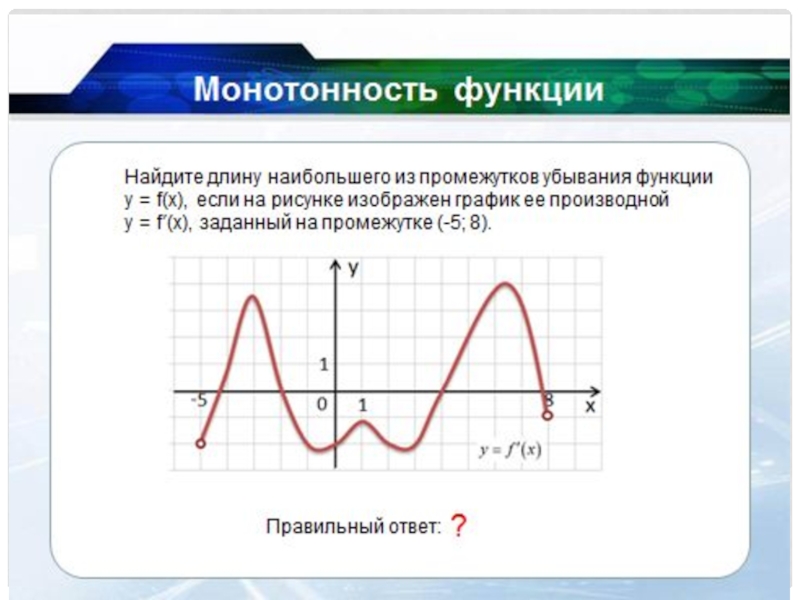 Монотонность функции

Найдите длину наибольшего из промежутков убывания функции y = f(x), если на рисунке изображен график ее производной y = f′(x), заданный на промежутке (-5; 8).

y
1
-5
0
1
8
x
$y = f'(x)$

Правильный ответ: ?